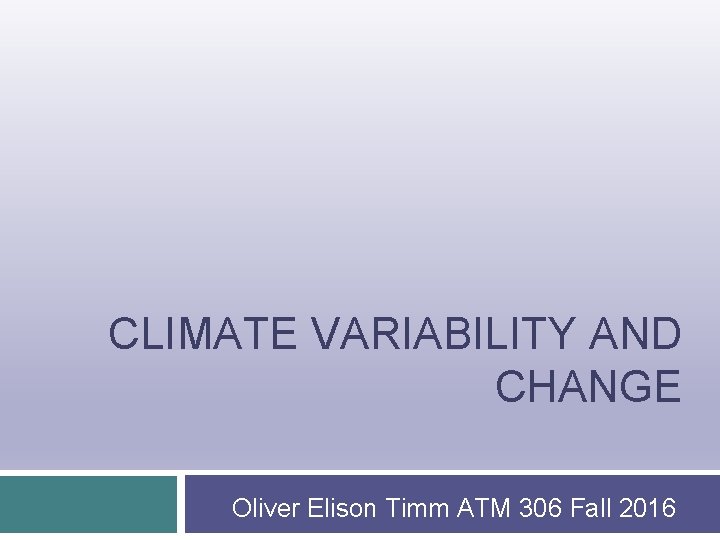 CLIMATE VARIABILITY AND CHANGE

Oliver Elison Timm ATM 306 Fall 2016